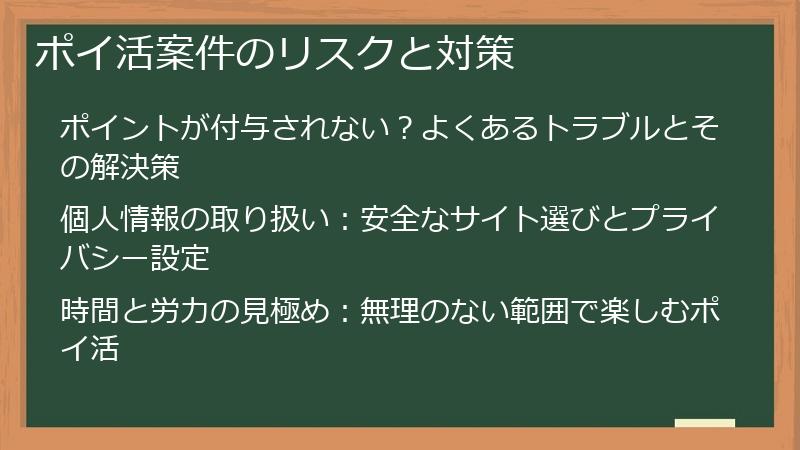 ポイ活案件のリスクと対策

ポイントが付与されない？よくあるトラブルとその解決策

個人情報の取り扱い：安全なサイト選びとプライバシー設定

時間と労力の見極め：無理のない範囲で楽しむポイ活